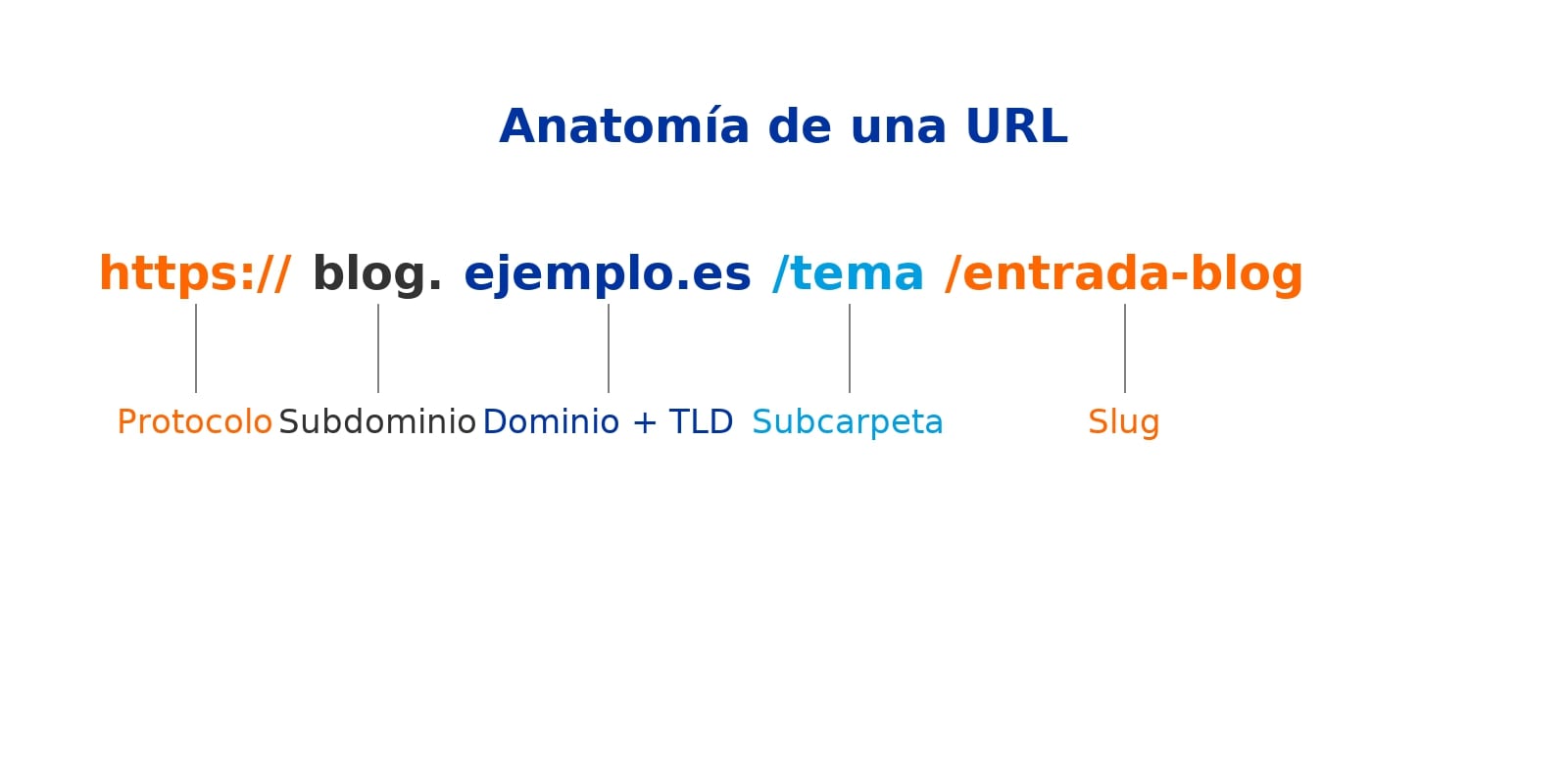 Anatomía de una URL

https:// blog. ejemplo.es /tema /entrada-blog

Protocolo Subdominio Dominio + TLD Subcarpeta Slug